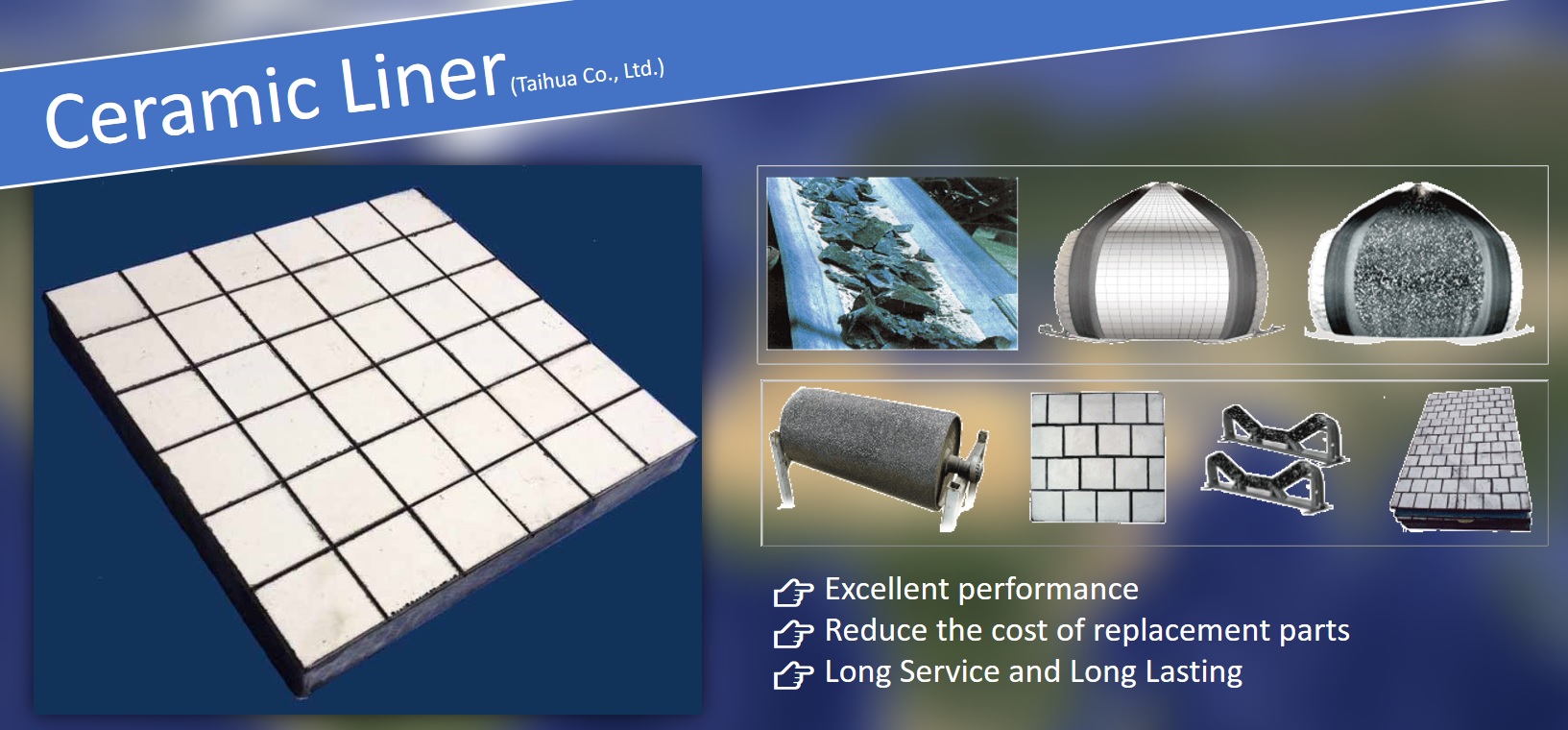 Ceramic Liner (Taihua Co., Ltd.)

Excellent performance
Reduce the cost of replacement parts
Long Service and Long Lasting